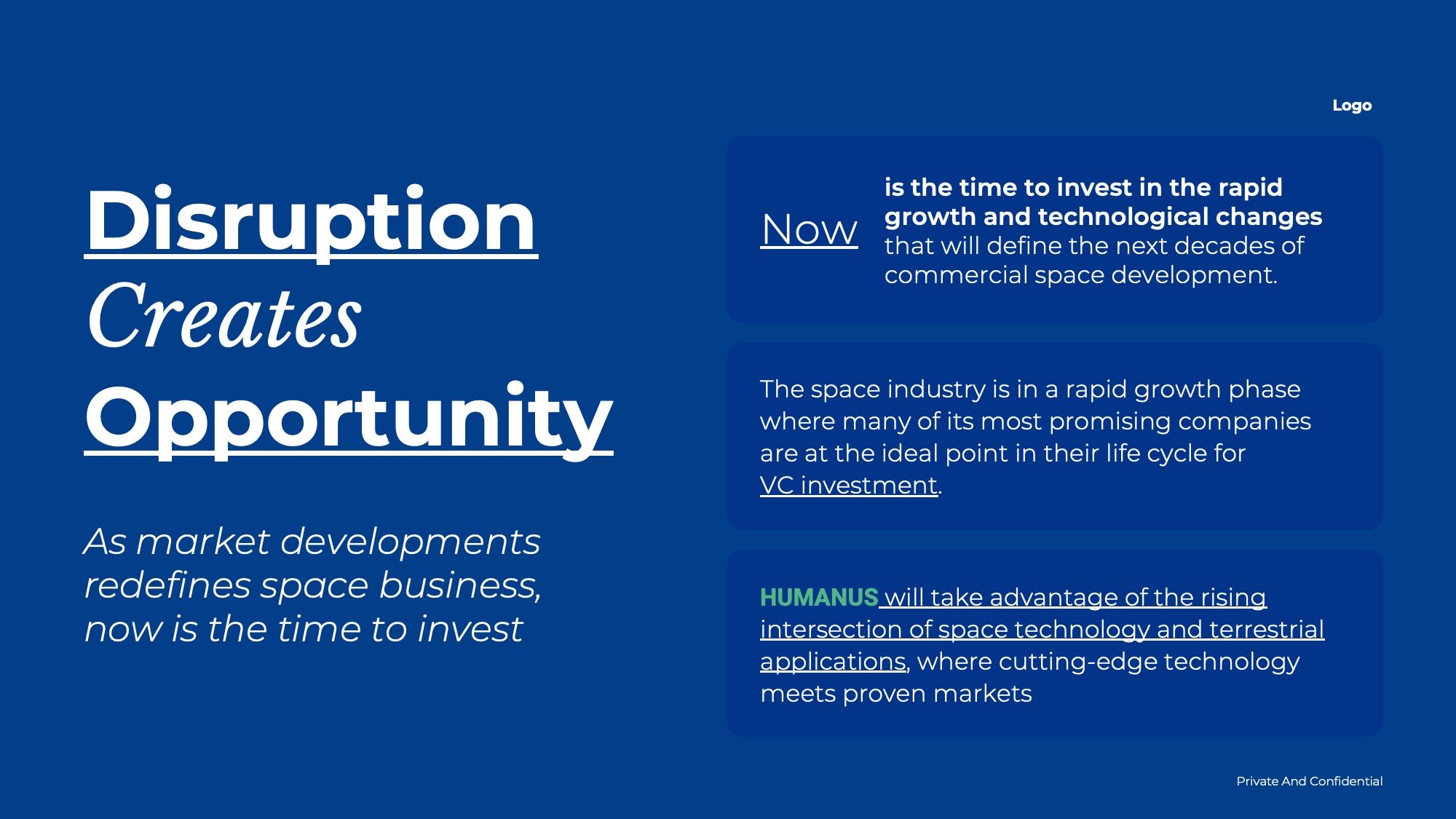 Logo

Disruption Creates Opportunity

As market developments redefines space business, now is the time to invest

Now is the time to invest in the rapid growth and technological changes that will define the next decades of commercial space development.

The space industry is in a rapid growth phase where many of its most promising companies are at the ideal point in their life cycle for VC investment.

HUMANUS will take advantage of the rising intersection of space technology and terrestrial applications, where cutting-edge technology meets proven markets

Private And Confidential